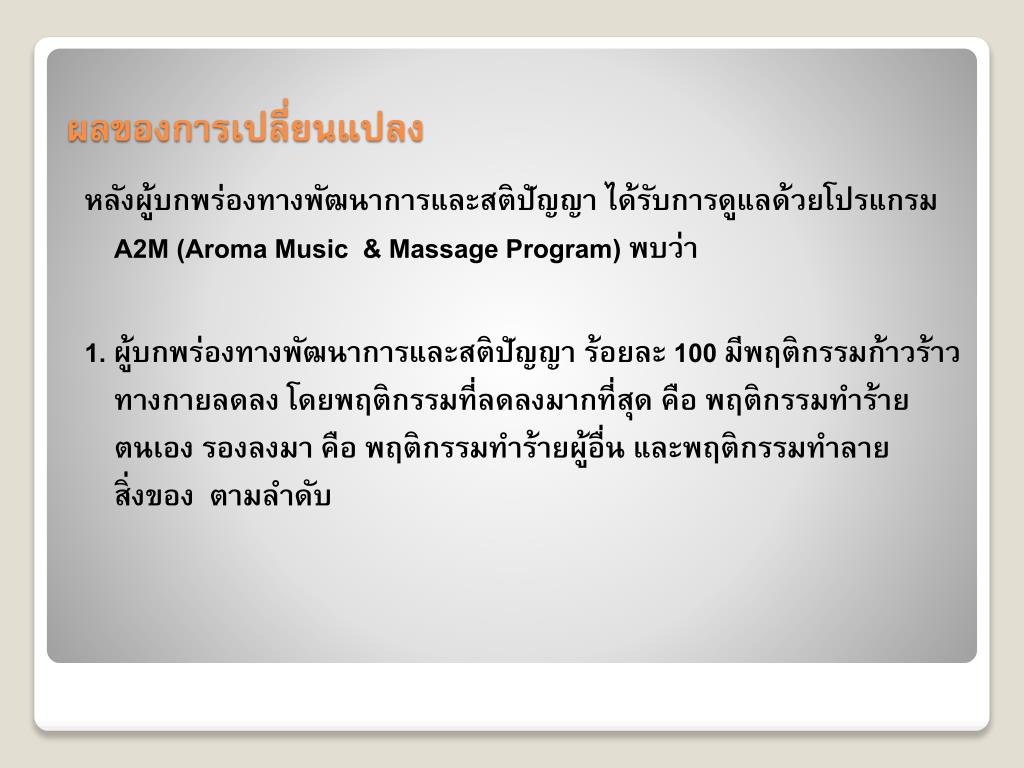 ผลของการเปลี่ยนแปลง

หลังผู้บกพร่องทางพัฒนาการและสติปัญญา ได้รับการดูแลด้วยโปรแกรม A2M (Aroma Music & Massage Program) พบว่า

1. ผู้บกพร่องทางพัฒนาการและสติปัญญา ร้อยละ 100 มีพฤติกรรมก้าวร้าวทางกายลดลง โดยพฤติกรรมที่ลดลงมากที่สุด คือ พฤติกรรมทำร้ายตนเอง รองลงมา คือ พฤติกรรมทำร้ายผู้อื่น และพฤติกรรมทำลายสิ่งของ ตามลำดับ